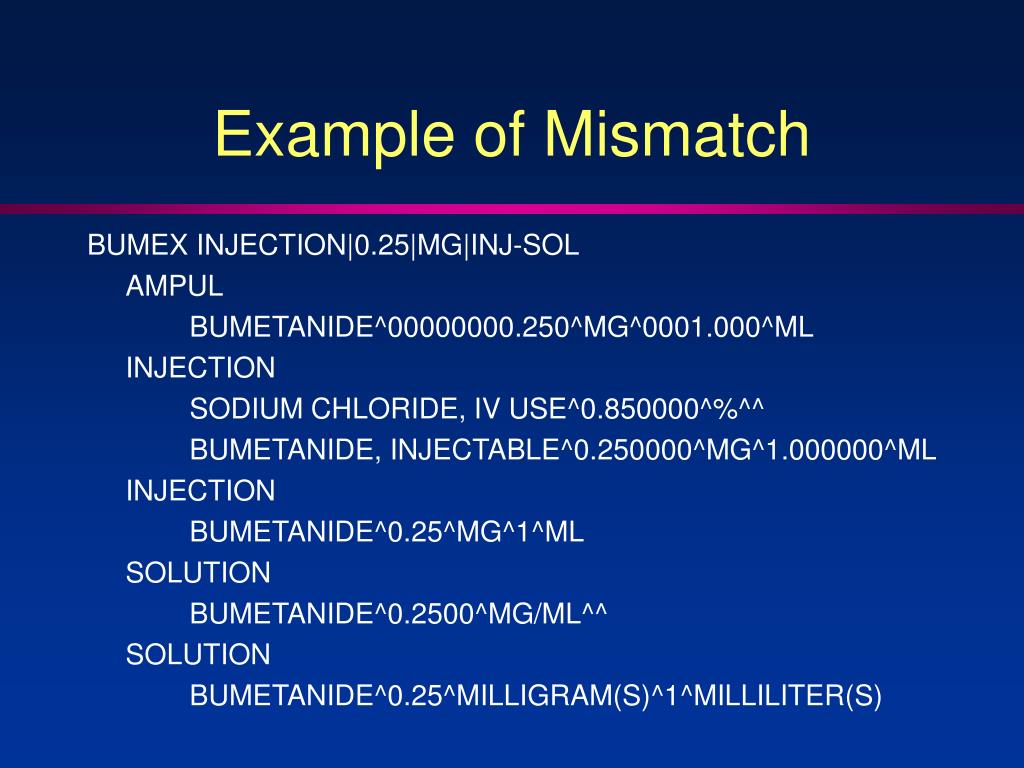 Example of Mismatch

BUMEX INJECTION|0.25|MG|INJ-SOL

AMPUL

BUMETANIDE^00000000.250^MG^0001.000^ML

INJECTION

SODIUM CHLORIDE, IV USE^0.850000^%^^

BUMETANIDE, INJECTABLE^0.250000^MG^1.000000^ML

INJECTION

BUMETANIDE^0.25^MG^1^ML

SOLUTION

BUMETANIDE^0.2500^MG/ML^^

SOLUTION

BUMETANIDE^0.25^MILLIGRAM(S)^1^MILLILITER(S)